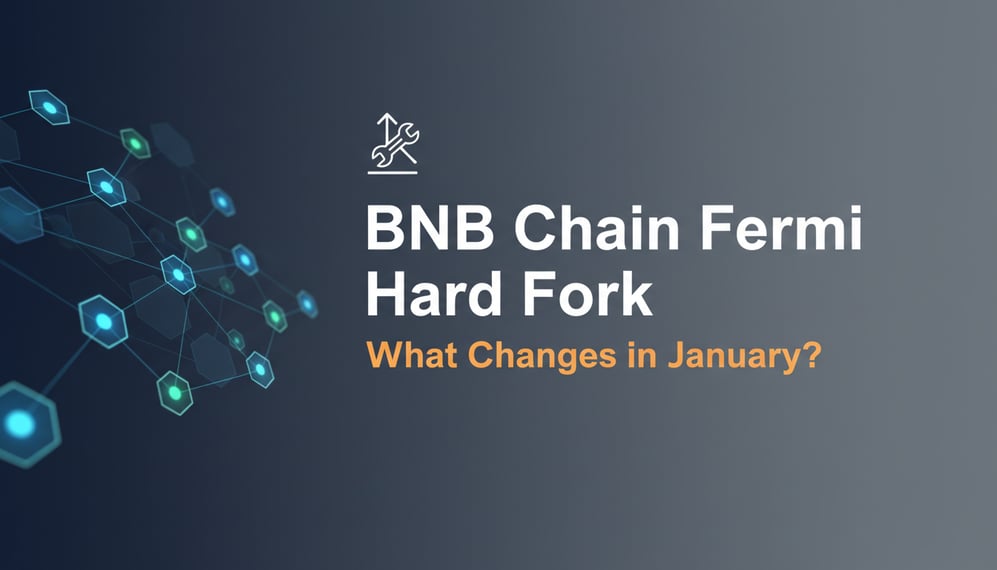 BNB Chain Fermi Hard Fork

What Changes in January?